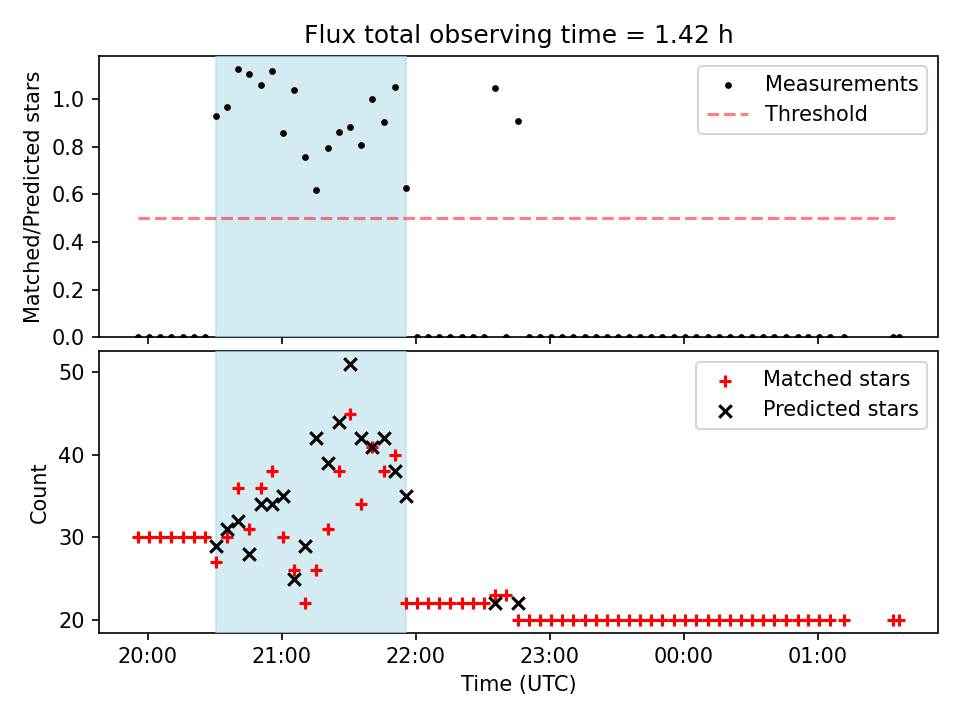 Flux total observing time = 1.42 h

Matched/Predicted stars

1.0
0.8
0.6
0.4
0.2
0.0

Measurements
Threshold

Count

50
40
30
20

Matched stars
Predicted stars

20:00
21:00
22:00
23:00
00:00
01:00

Time (UTC)